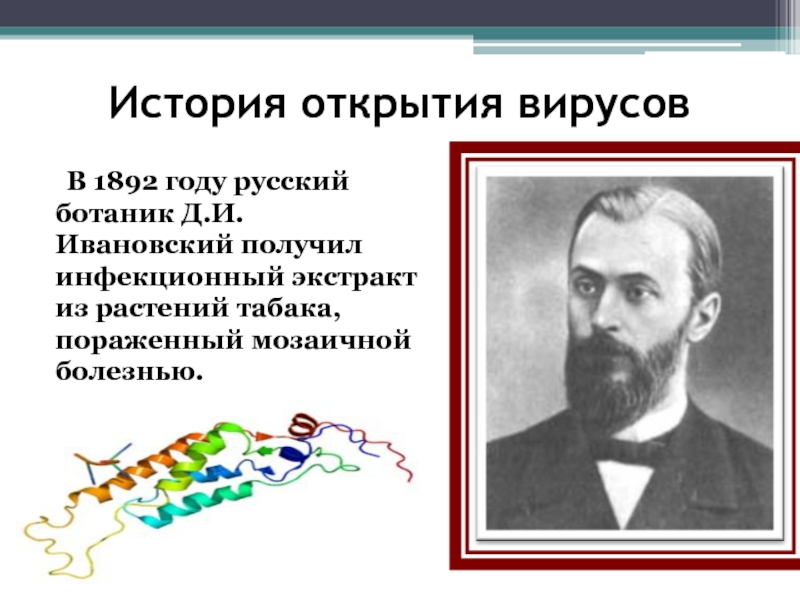 История открытия вирусов

В 1892 году русский ботаник Д.И. Ивановский получил инфекционный экстракт из растений табака, пораженный мозаичной болезнью.